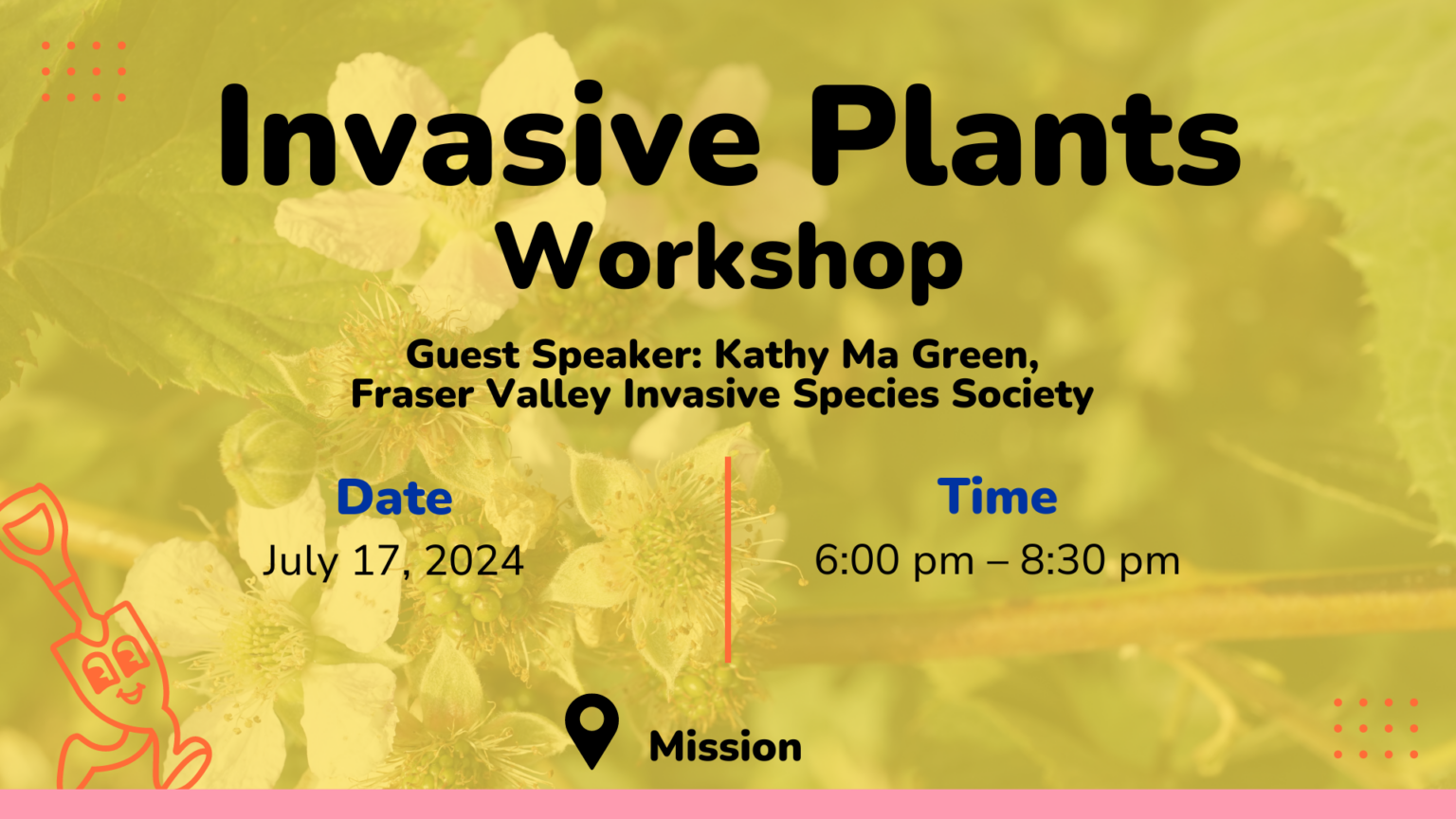 Invasive Plants
Workshop

Guest Speaker: Kathy Ma Green,
Fraser Valley Invasive Species Society

Date
July 17, 2024

Time
6:00 pm – 8:30 pm

Mission